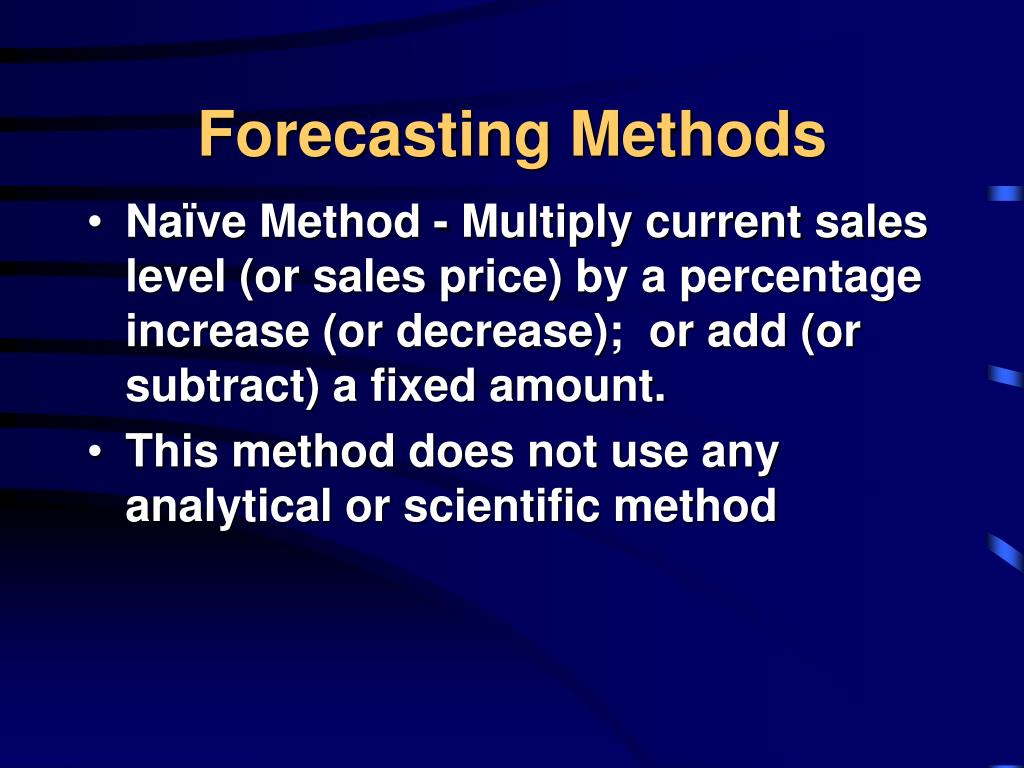 Forecasting Methods

• Naïve Method - Multiply current sales level (or sales price) by a percentage increase (or decrease); or add (or subtract) a fixed amount.

• This method does not use any analytical or scientific method